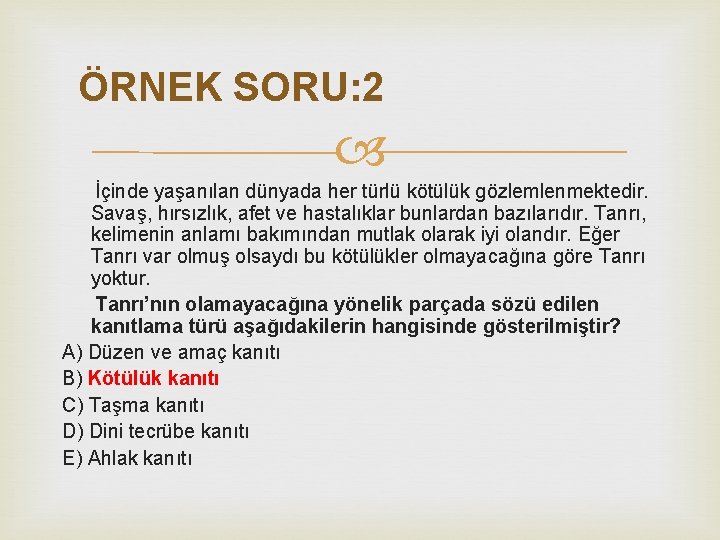 ÖRNEK SORU:2

İçinde yaşanılan dünyada her türlü kötülük gözlemlenmektedir. Savaş, hırsızlık, afet ve hastalıklar bunlardan bazılarıdır. Tanrı, kelimenin anlamı bakımından mutlak olarak iyi olandır. Eğer Tanrı var olmuş olsaydı bu kötülükler olmayacağına göre Tanrı yoktur.

Tanrı'nın olamayacağına yönelik parçada sözü edilen kanıtlama türü aşağıdakilerin hangisinde gösterilmiştir?

A) Düzen ve amaç kanıtı
B) Kötülük kanıtı
C) Taşma kanıtı
D) Dini tecrübe kanıtı
E) Ahlak kanıtı